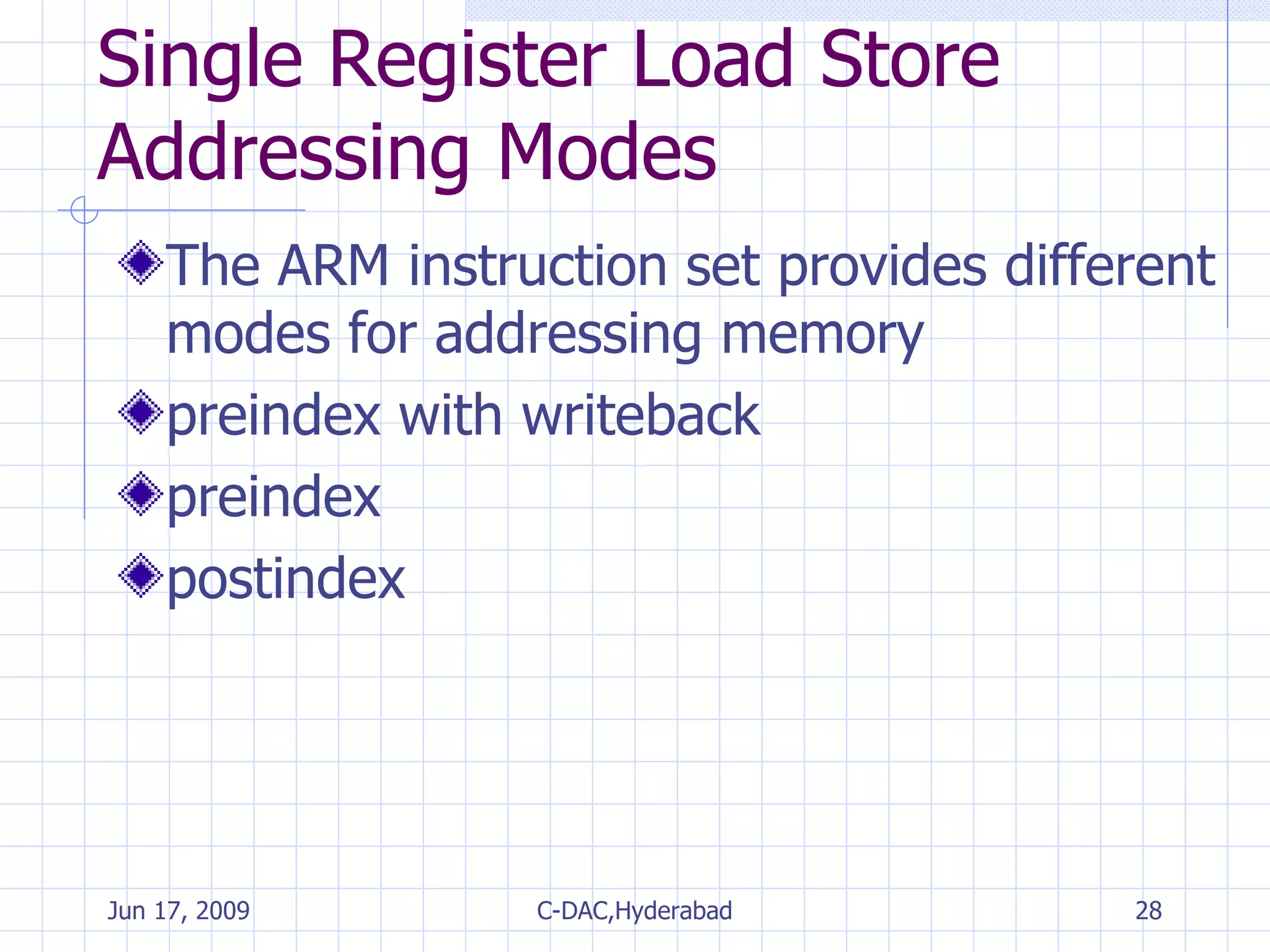 Single Register Load Store Addressing Modes

The ARM instruction set provides different modes for addressing memory

preindex with writeback

preindex

postindex

Jun 17, 2009

C-DAC,Hyderabad

28